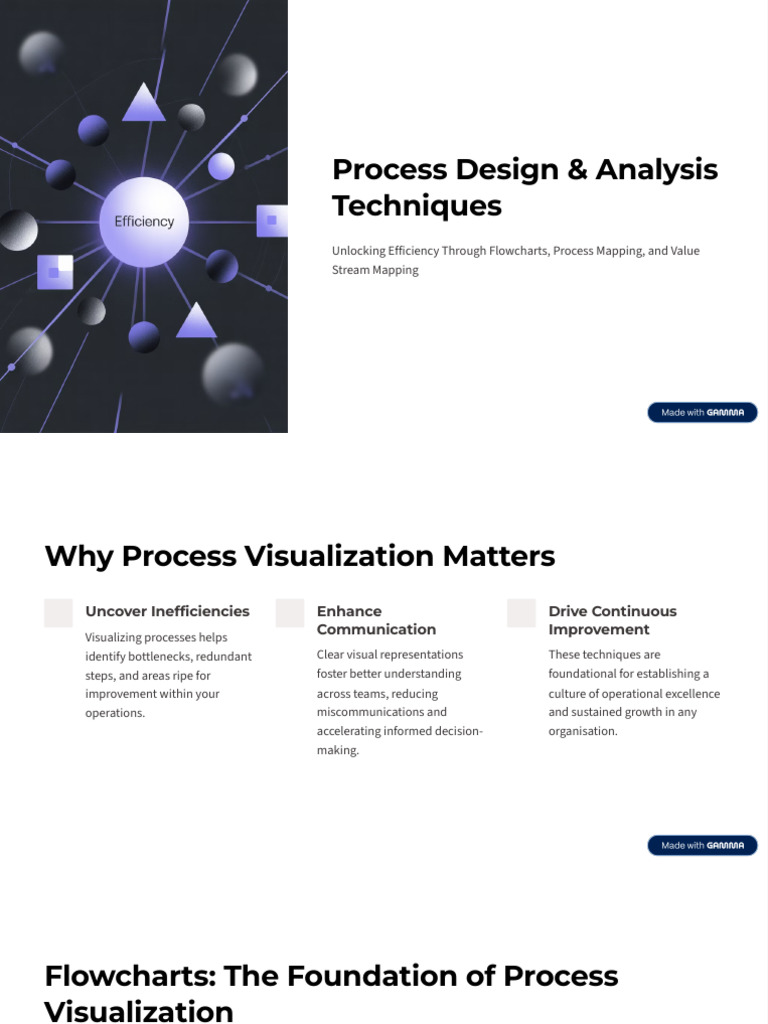 Efficiency

Process Design & Analysis Techniques

Unlocking Efficiency Through Flowcharts, Process Mapping, and Value Stream Mapping

Made with GAMMA

Why Process Visualization Matters

Uncover Inefficiencies

Visualizing processes helps identify bottlenecks, redundant steps, and areas ripe for improvement within your operations.

Enhance Communication

Clear visual representations foster better understanding across teams, reducing miscommunications and accelerating informed decision-making.

Drive Continuous Improvement

These techniques are foundational for establishing a culture of operational excellence and sustained growth in any organisation.

Made with GAMMA

Flowcharts: The Foundation of Process Visualization